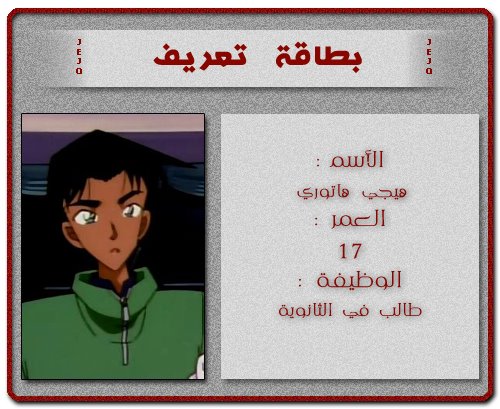 JEJO

بطاقة تعريف

JEJO

الأسم :
هيجي هاتوري
العمر :
17
الوظيفة :
طالب في الثانوية